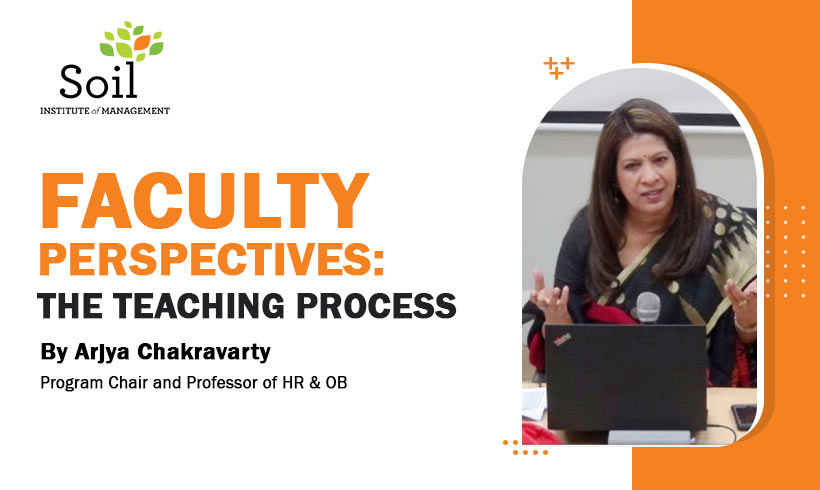 Soil
INSTITUTE of MANAGEMENT

FACULTY PERSPECTIVES: THE TEACHING PROCESS

By Arjya Chakravarty
Program Chair and Professor of HR & OB